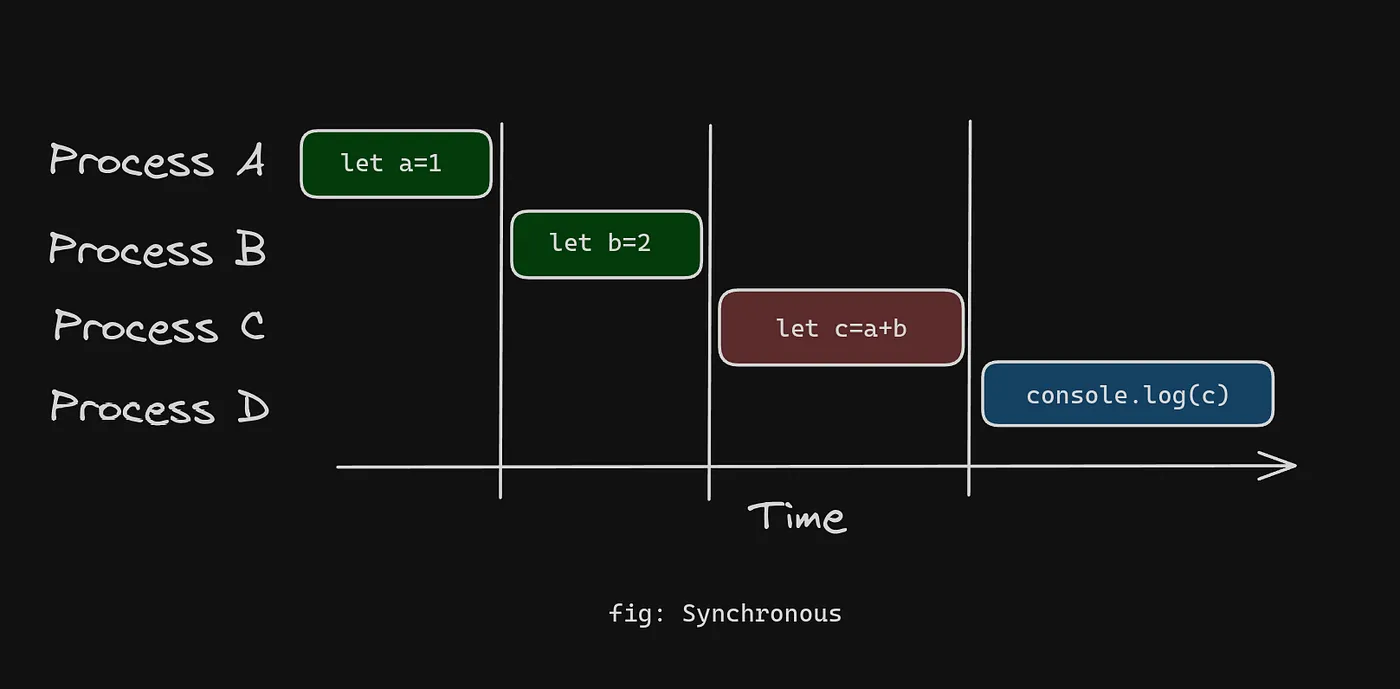 Process A
let a=1

Process B
let b=2

Process C
let c=a+b

Process D
console.log(c)

Time

fig: Synchronous